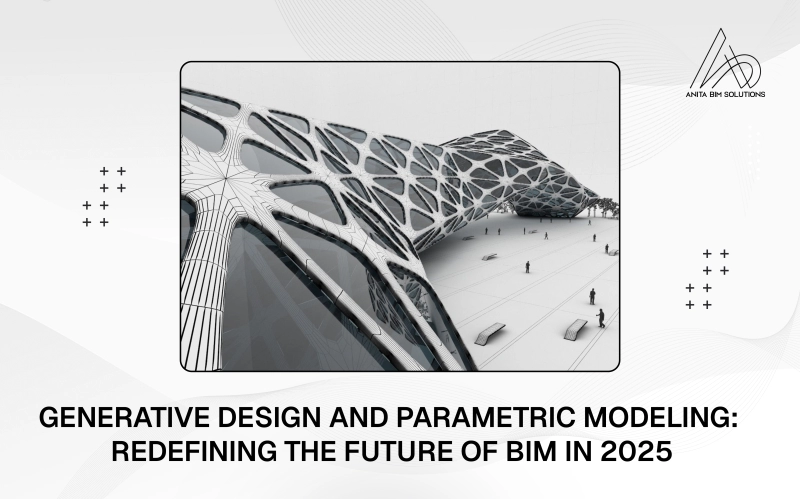 ANITA BIM SOLUTIONS

GENERATIVE DESIGN AND PARAMETRIC MODELING: REDEFINING THE FUTURE OF BIM IN 2025